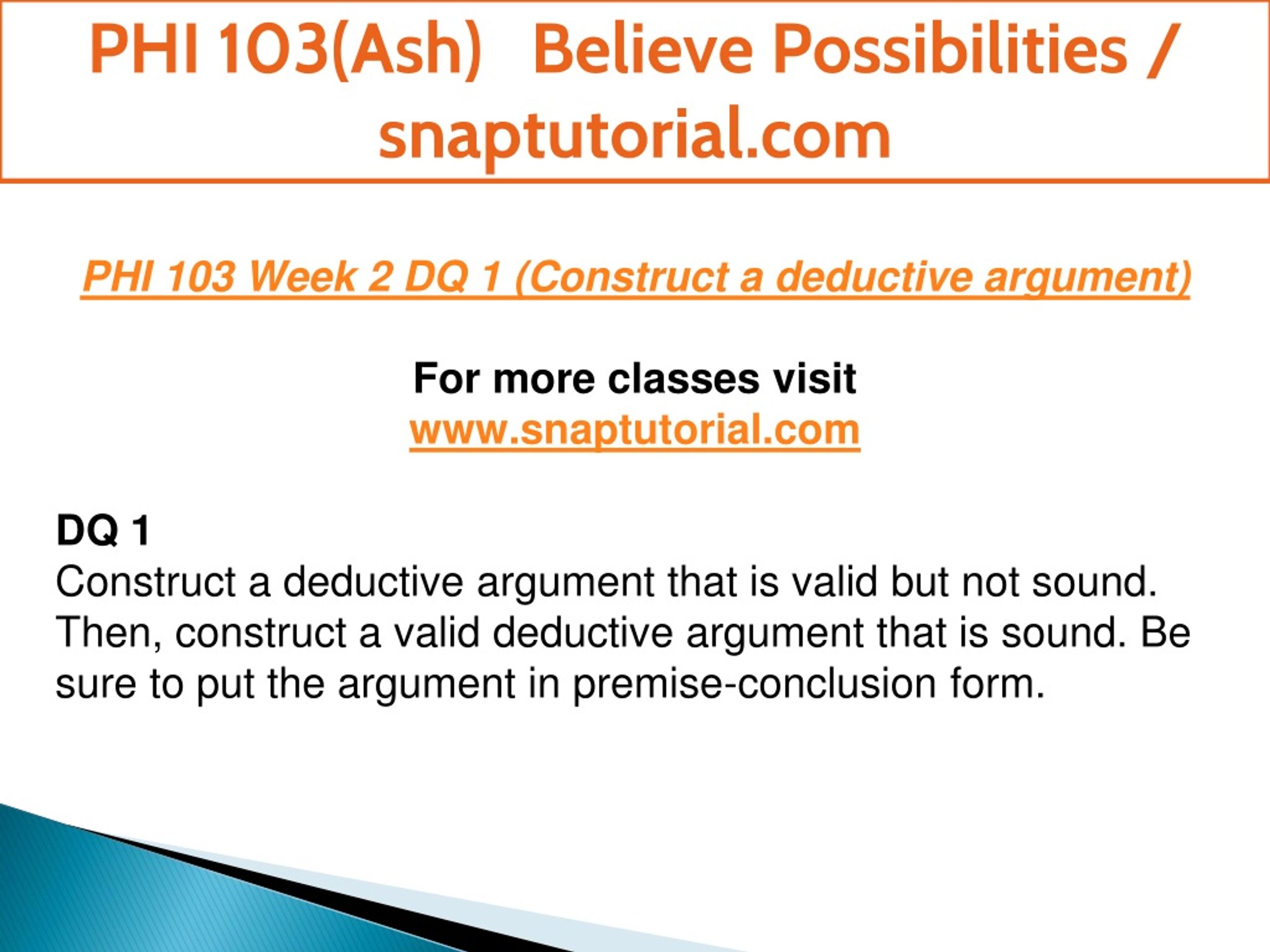 PHI 103(Ash) Believe Possibilities / snaptutorial.com

PHI 103 Week 2 DQ 1 (Construct a deductive argument)

For more classes visit
www.snaptutorial.com

DQ 1
Construct a deductive argument that is valid but not sound. Then, construct a valid deductive argument that is sound. Be sure to put the argument in premise-conclusion form.